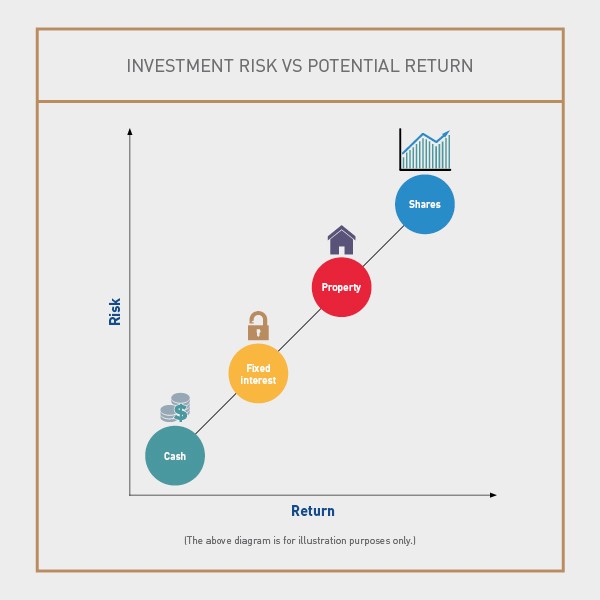 INVESTMENT RISK VS POTENTIAL RETURN

Risk

Shares

Property

Fixed interest

$

Cash

Return

(The above diagram is for illustration purposes only.)